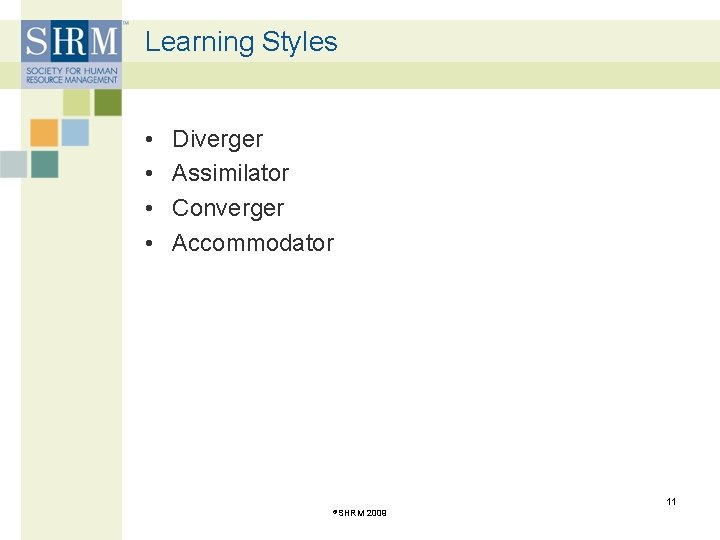 SHRM™
SOCIETY FOR HUMAN RESOURCE MANAGEMENT

Learning Styles

• Diverger
• Assimilator
• Converger
• Accommodator

11

©SHRM 2009